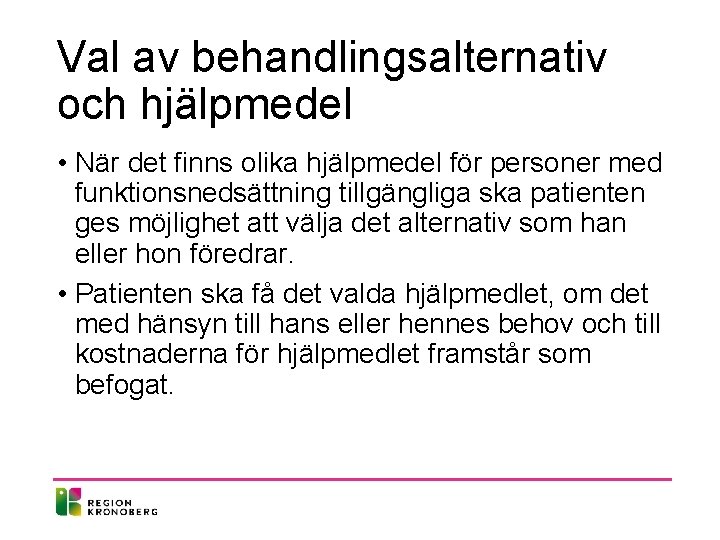 Val av behandlingsalternativ och hjälpmedel

• När det finns olika hjälpmedel för personer med funktionsnedsättning tillgängliga ska patienten ges möjlighet att välja det alternativ som han eller hon föredrar.

• Patienten ska få det valda hjälpmedlet, om det med hänsyn till hans eller hennes behov och till kostnaderna för hjälpmedlet framstår som befogat.

REGION KRONOBERG